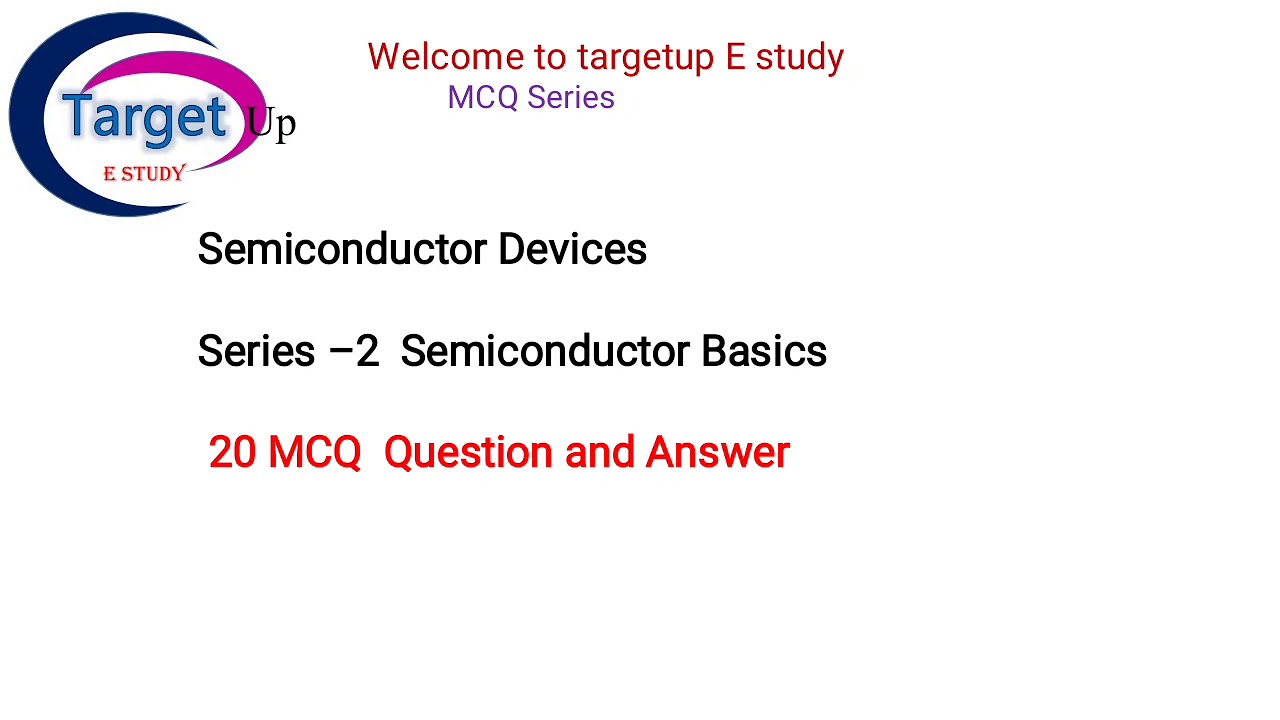 Target Up
E STUDY

Welcome to targetup E study
MCQ Series

Semiconductor Devices

Series –2 Semiconductor Basics

20 MCQ Question and Answer